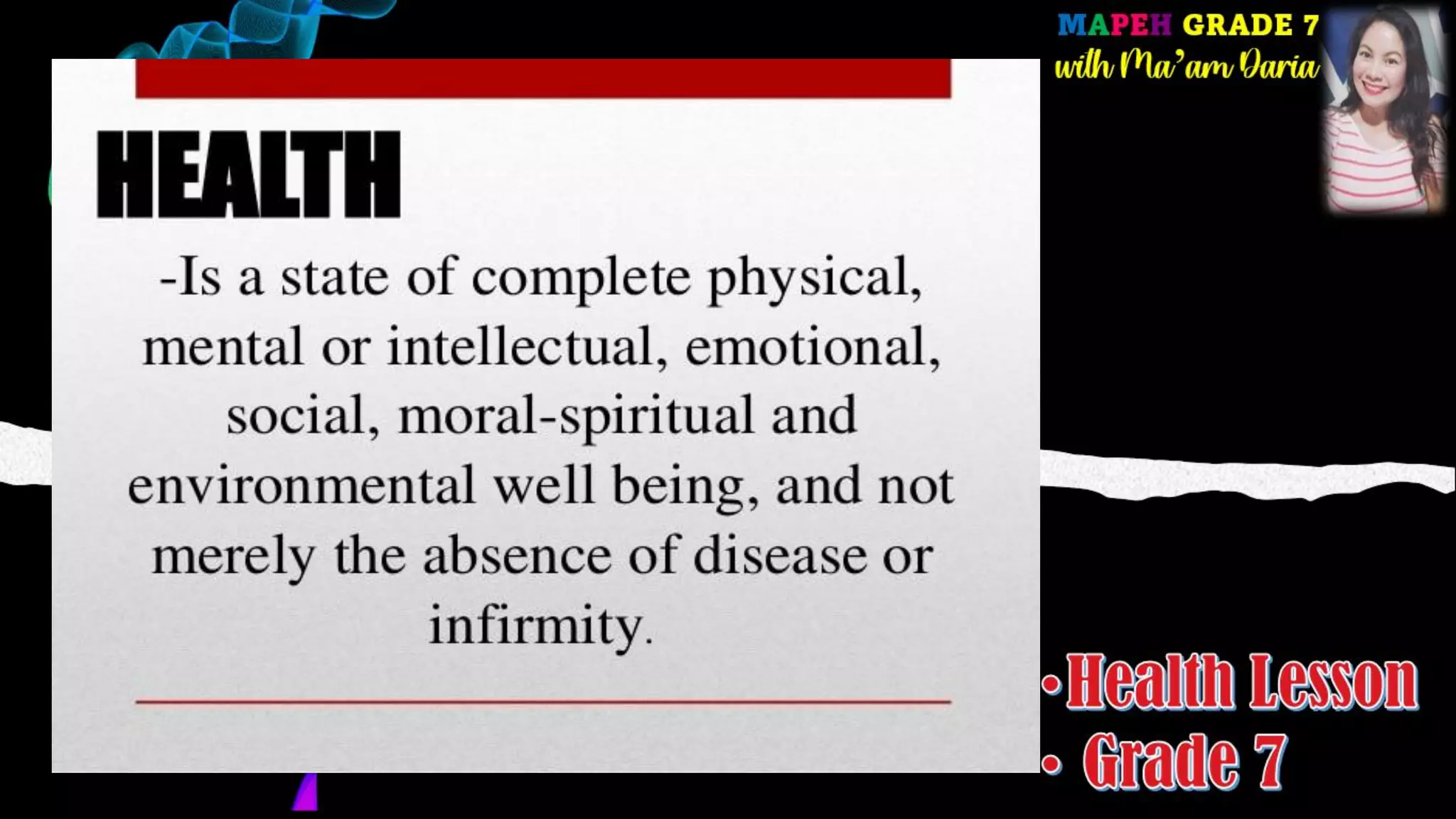 MAPEH GRADE 7
with Ma'am Daria

HEALTH

-Is a state of complete physical, mental or intellectual, emotional, social, moral-spiritual and environmental well being, and not merely the absence of disease or infirmity.

•Health Lesson
• Grade 7